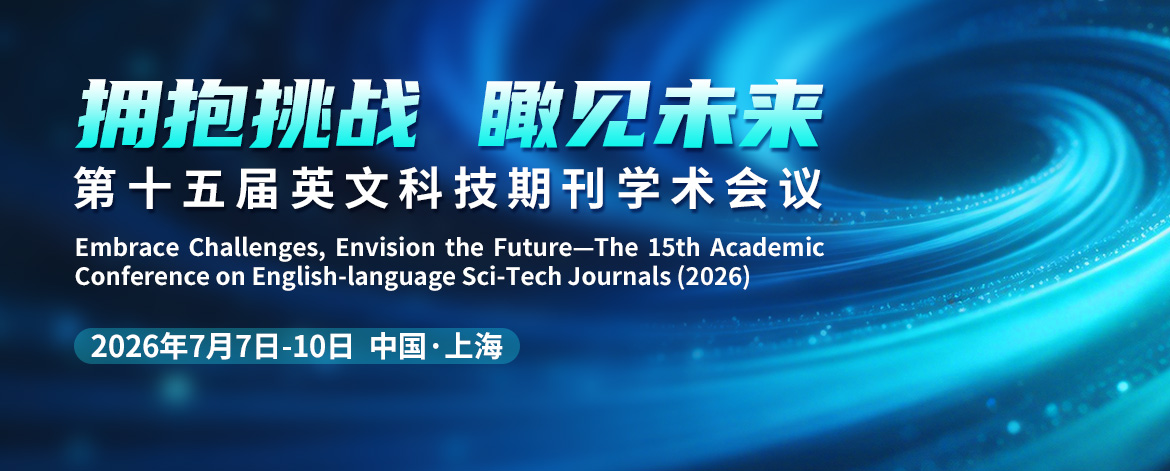 拥抱挑战 瞰见未来
第十五届英文科技期刊学术会议
Embrace Challenges, Envision the Future—The 15th Academic Conference on English-language Sci-Tech Journals (2026)

2026年7月7日-10日 中国·上海